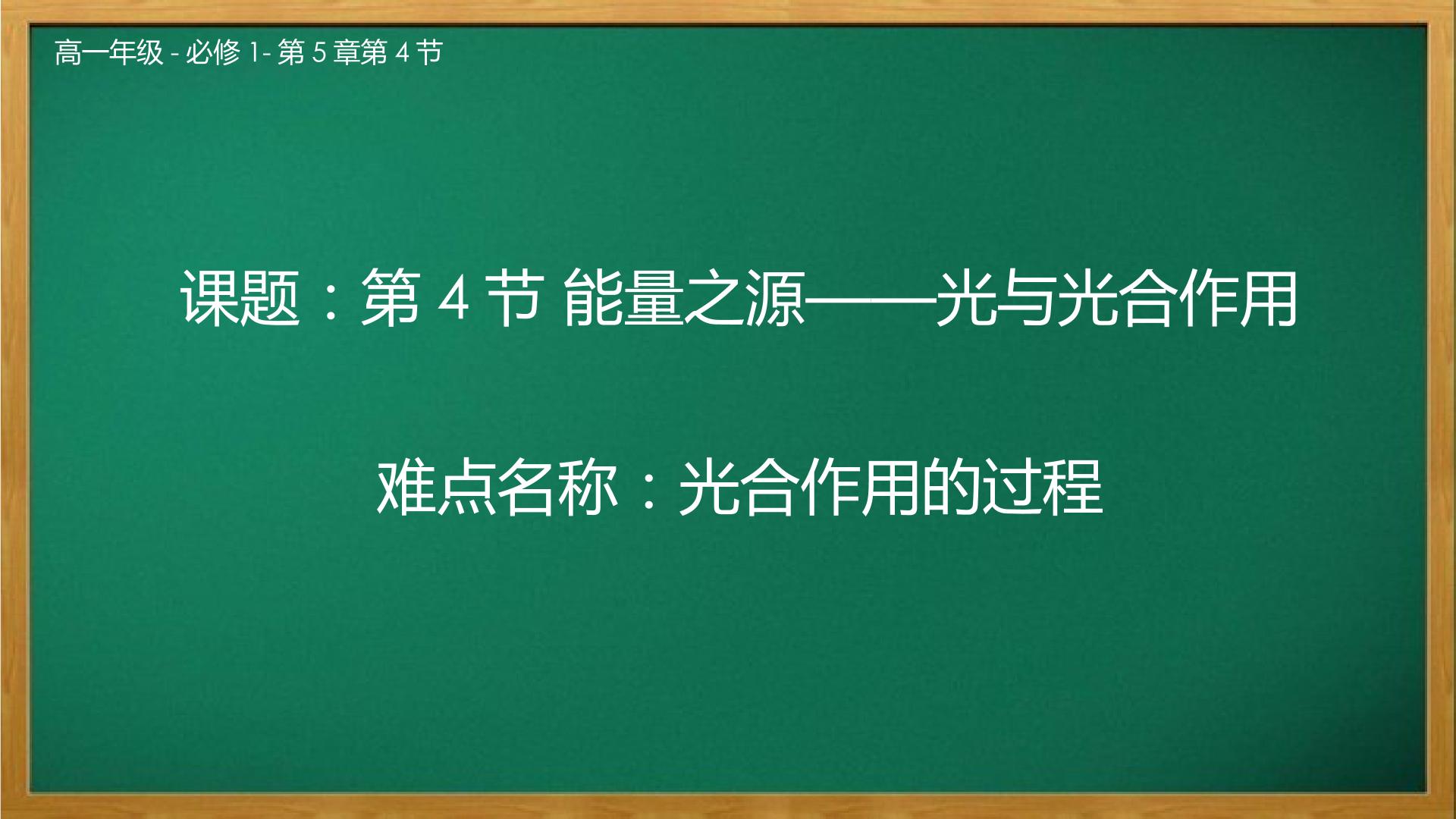 高一年级-必修1-第5章第4节

课题：第4节 能量之源——光与光合作用

难点名称：光合作用的过程